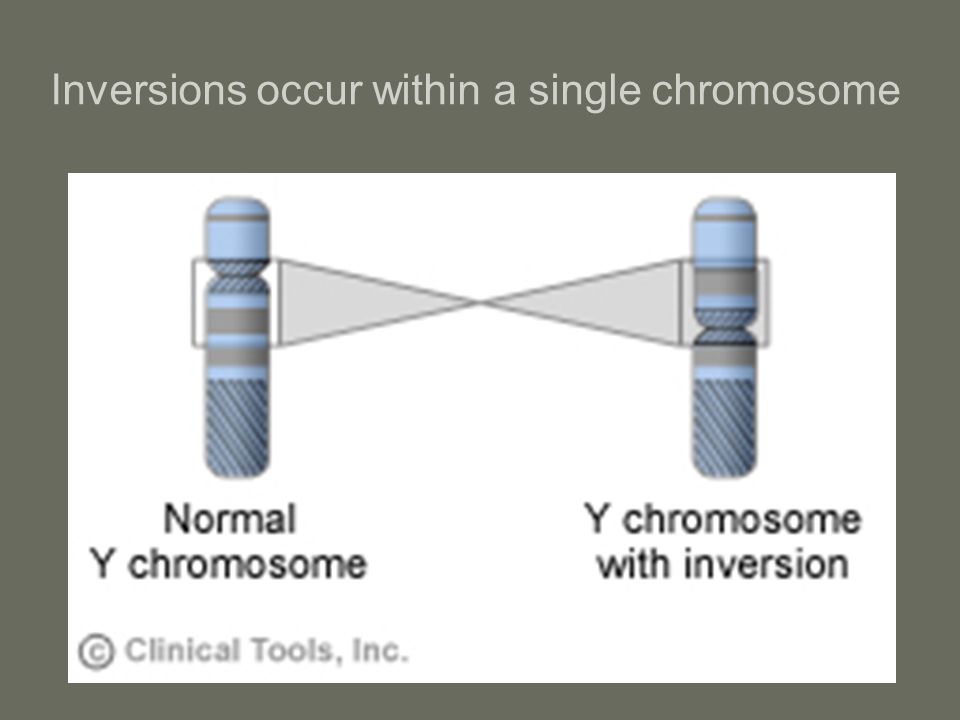 Inversions occur within a single chromosome

Normal
Y chromosome

Y chromosome
with inversion

© Clinical Tools, Inc.